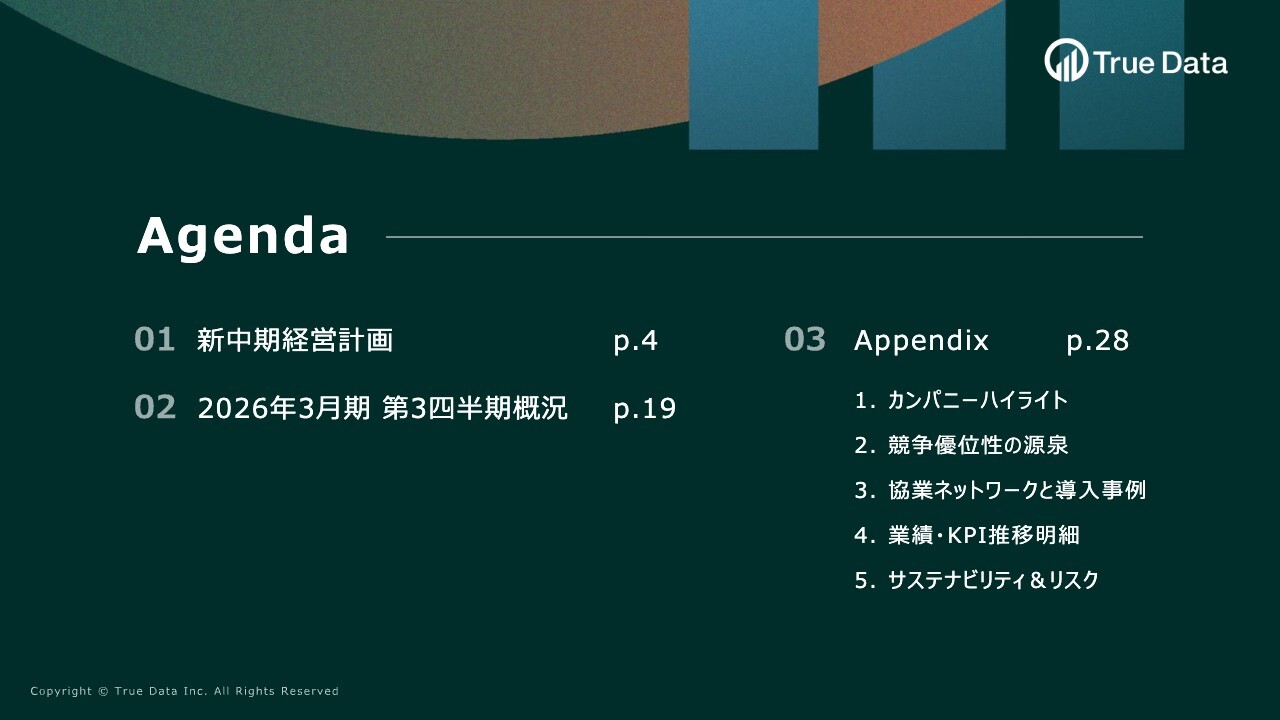 True Data

Agenda

01 新中期経営計画 p.4

02 2026年3月期 第3四半期概況 p.19

03 Appendix p.28

1. カンパニーハイライト

2. 競争優位性の源泉

3. 協業ネットワークと導入事例

4. 業績・KPI推移明細

5. サステナビリティ＆リスク

Copyright © True Data Inc. All Rights Reserved